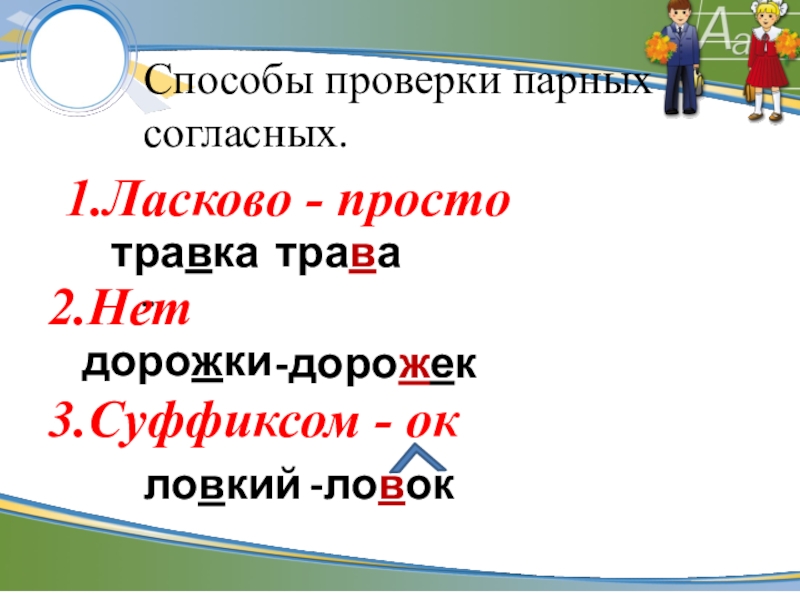 Аа

Способы проверки парных согласных.

1.Ласково - просто

травка трава

2.Нет

дорожки-дорожек

3.Суффиксом - ок

ловкий -ловок